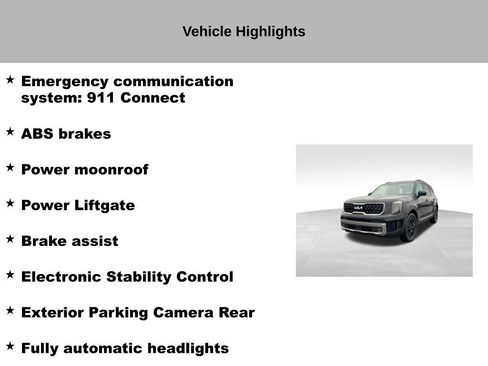 Vehicle Highlights

★ Emergency communication system: 911 Connect

★ ABS brakes

★ Power moonroof

★ Power Liftgate

★ Brake assist

★ Electronic Stability Control

★ Exterior Parking Camera Rear

★ Fully automatic headlights